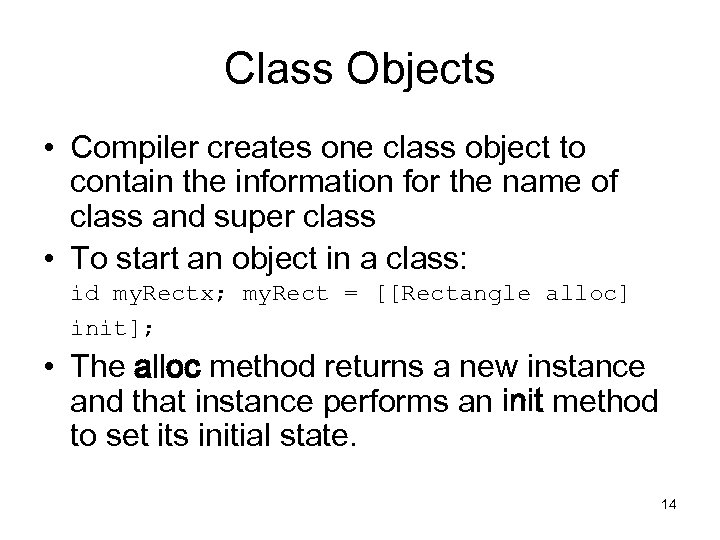 Class Objects

• Compiler creates one class object to contain the information for the name of class and super class

• To start an object in a class:
id myRectx; myRect = [[Rectangle alloc] init];

• The alloc method returns a new instance and that instance performs an init method to set its initial state.

14